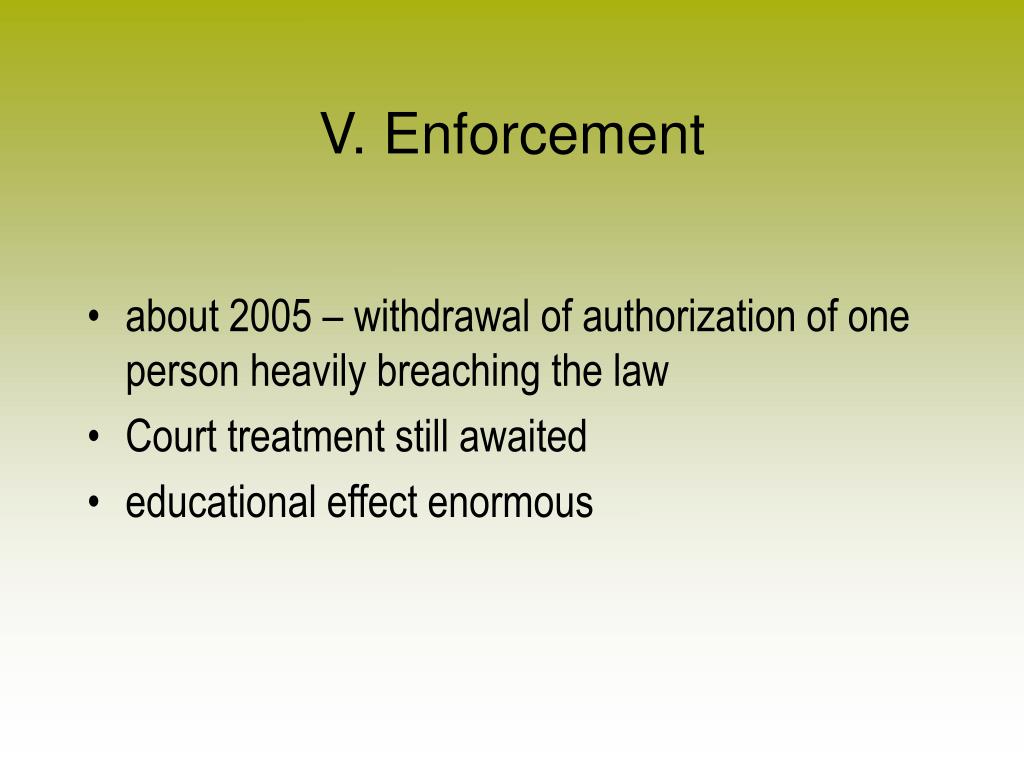 V. Enforcement

• about 2005 – withdrawal of authorization of one person heavily breaching the law
• Court treatment still awaited
• educational effect enormous